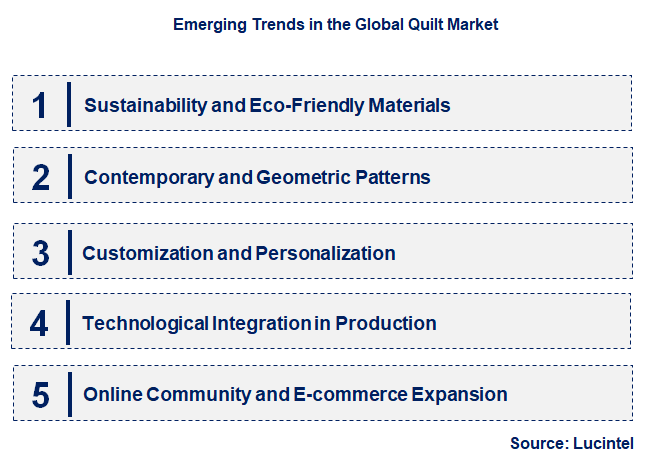 Emerging Trends in the Global Quilt Market

1 Sustainability and Eco-Friendly Materials

2 Contemporary and Geometric Patterns

3 Customization and Personalization

4 Technological Integration in Production

5 Online Community and E-commerce Expansion

Source: Lucintel